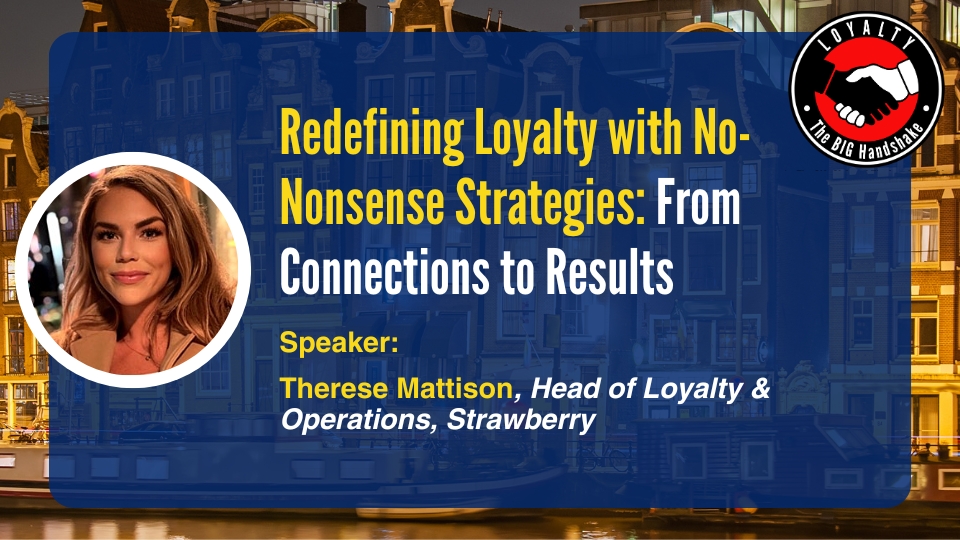 LOYALTY
The BIG Handshake

Redefining Loyalty with No-Nonsense Strategies: From Connections to Results

Speaker:

Therese Mattison, Head of Loyalty & Operations, Strawberry